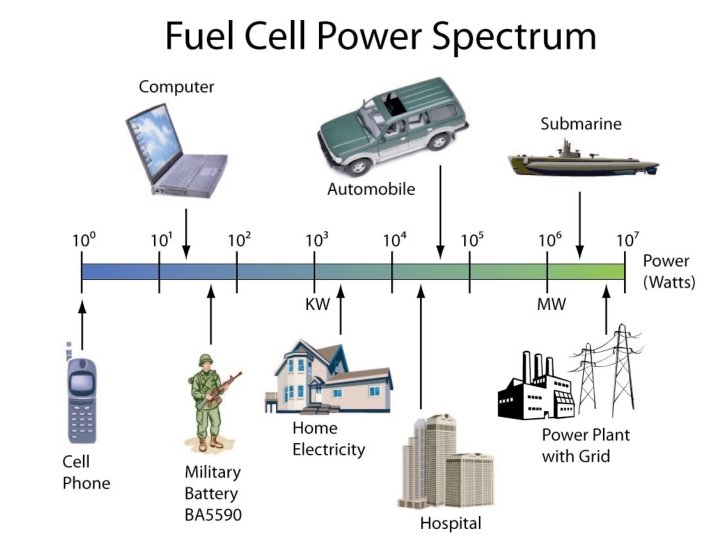 Fuel Cell Power Spectrum

Computer

Automobile

Submarine

$10^0$ $10^1$ $10^2$ $10^3$ $10^4$ $10^5$ $10^6$ $10^7$

Power (Watts)

KW

MW

Cell Phone

Military Battery BA5590

Home Electricity

Hospital

Power Plant with Grid